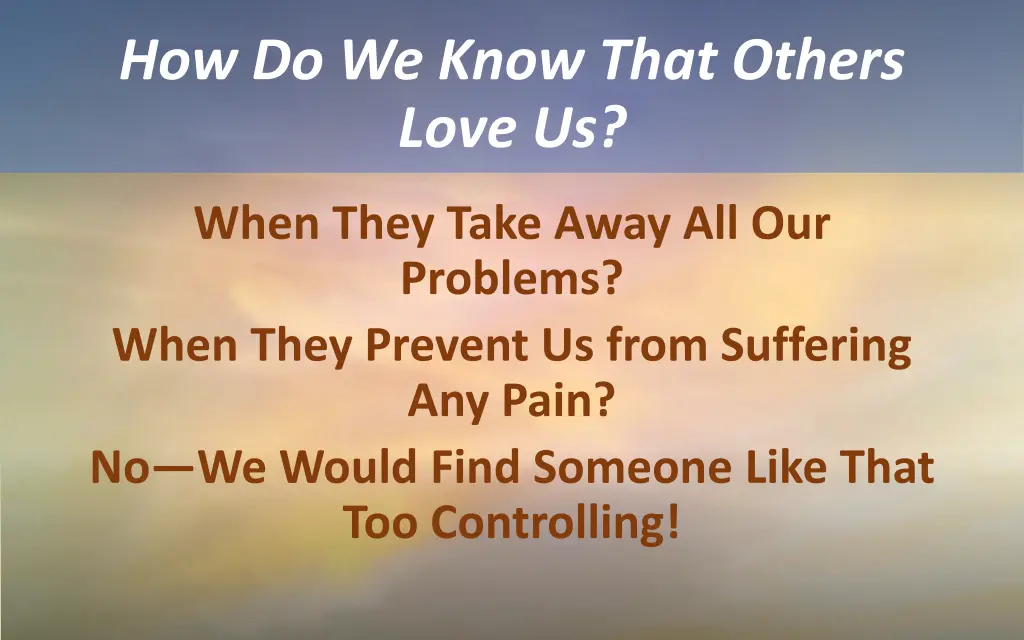 How Do We Know That Others Love Us?

When They Take Away All Our Problems?

When They Prevent Us from Suffering Any Pain?

No—We Would Find Someone Like That Too Controlling!